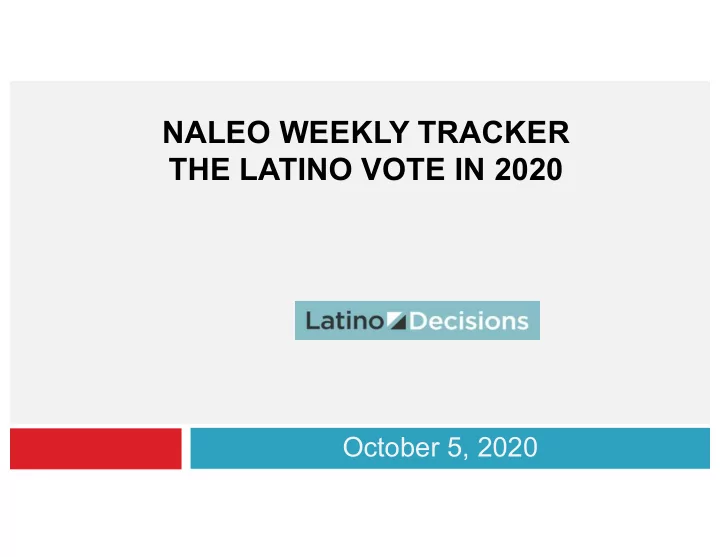 NALEO WEEKLY TRACKER
THE LATINO VOTE IN 2020

Latino Decisions

October 5, 2020